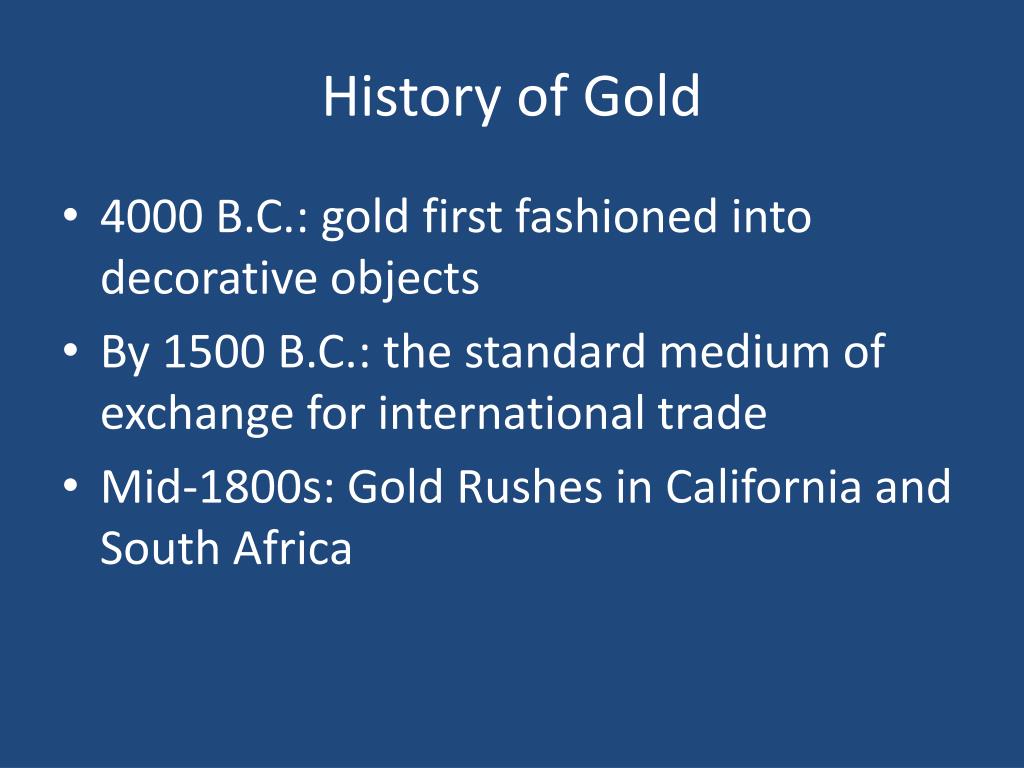 History of Gold

• 4000 B.C.: gold first fashioned into decorative objects
• By 1500 B.C.: the standard medium of exchange for international trade
• Mid-1800s: Gold Rushes in California and South Africa